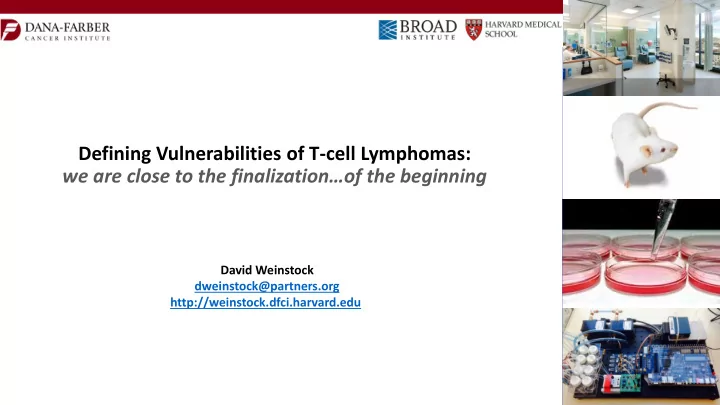 DANA-FARBER
CANCER INSTITUTE

BROAD
INSTITUTE

HARVARD MEDICAL
SCHOOL

Defining Vulnerabilities of T-cell Lymphomas:
we are close to the finalization…of the beginning

David Weinstock
dweinstock@partners.org
http://weinstock.dfci.harvard.edu